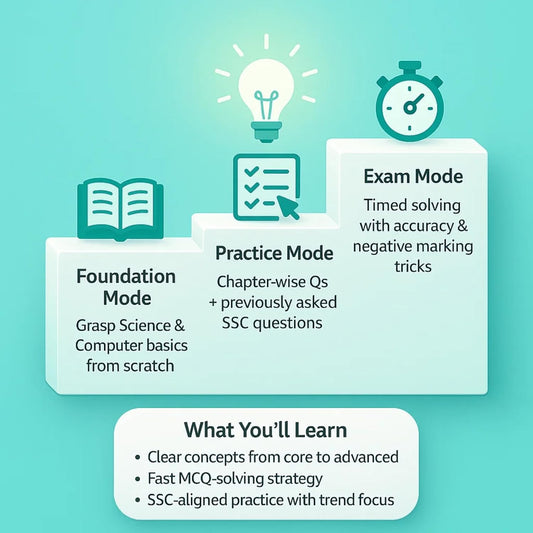 Foundation Mode

Grasp Science & Computer basics from scratch

Practice Mode

Chapter-wise Qs + previously asked SSC questions

Exam Mode

Timed solving with accuracy & negative marking tricks

What You'll Learn

• Clear concepts from core to advanced
• Fast MCQ-solving strategy
• SSC-aligned practice with trend focus